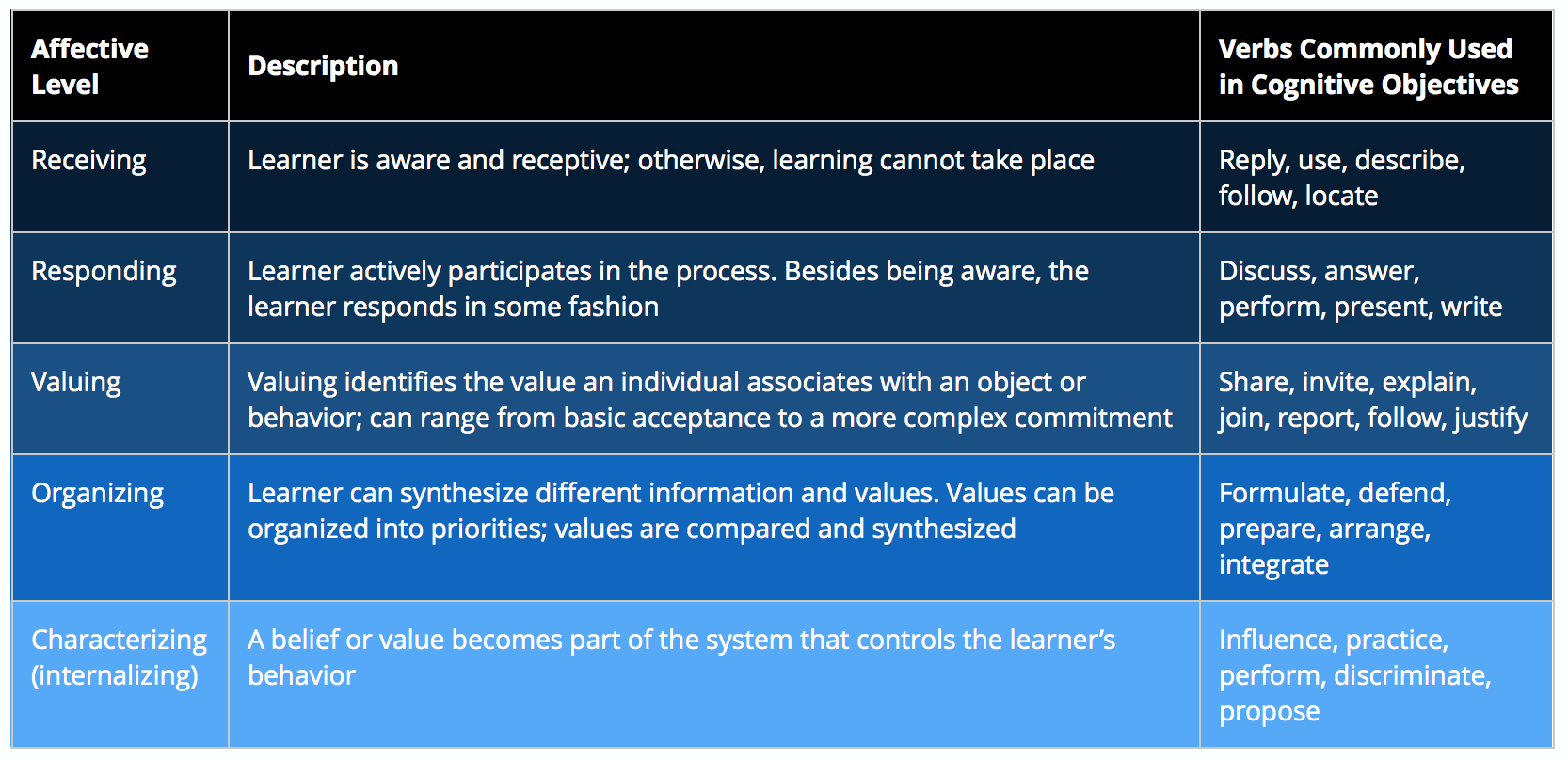 | Affective Level | Description | Verbs Commonly Used in Cognitive Objectives |
|---|---|---|
| Receiving | Learner is aware and receptive; otherwise, learning cannot take place | Reply, use, describe, follow, locate |
| Responding | Learner actively participates in the process. Besides being aware, the learner responds in some fashion | Discuss, answer, perform, present, write |
| Valuing | Valuing identifies the value an individual associates with an object or behavior; can range from basic acceptance to a more complex commitment | Share, invite, explain, join, report, follow, justify |
| Organizing | Learner can synthesize different information and values. Values can be organized into priorities; values are compared and synthesized | Formulate, defend, prepare, arrange, integrate |
| Characterizing (internalizing) | A belief or value becomes part of the system that controls the learner's behavior | Influence, practice, perform, discriminate, propose |